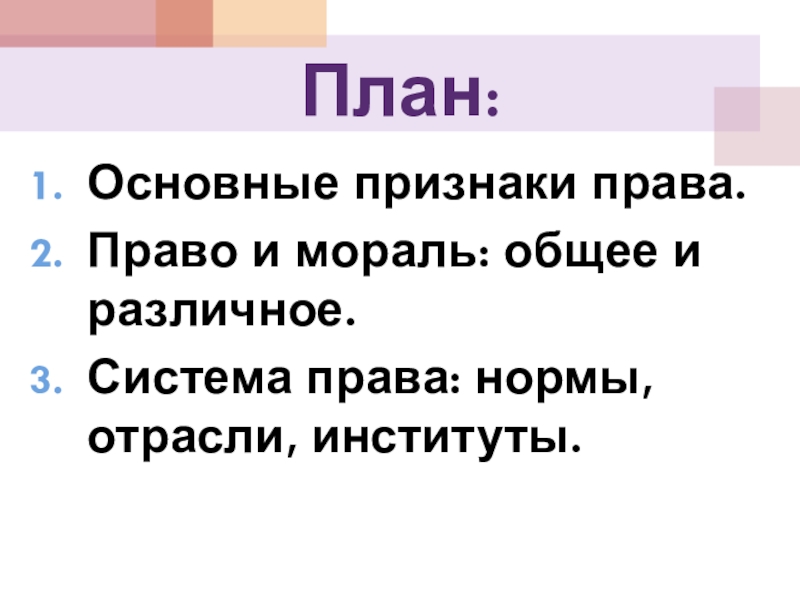 План:

1. Основные признаки права.
2. Право и мораль: общее и различное.
3. Система права: нормы, отрасли, институты.